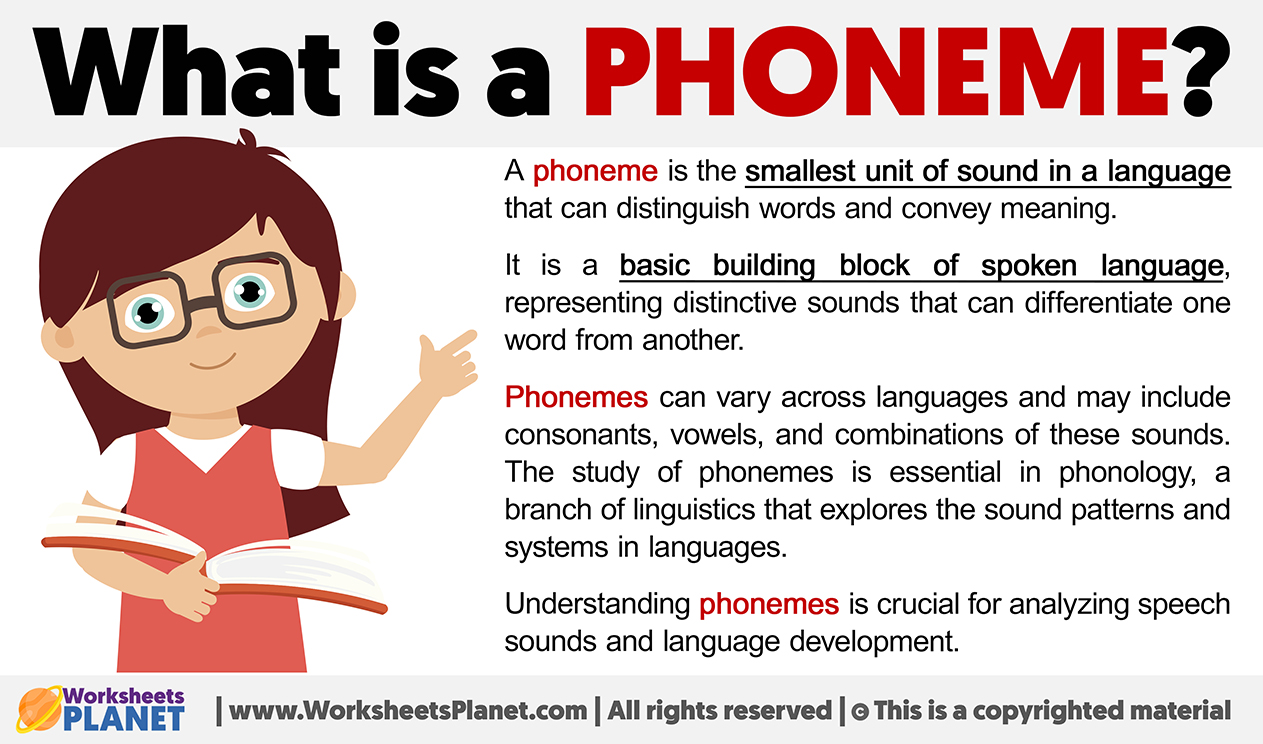 What is a PHONEME?

A phoneme is the smallest unit of sound in a language that can distinguish words and convey meaning.

It is a basic building block of spoken language, representing distinctive sounds that can differentiate one word from another.

Phonemes can vary across languages and may include consonants, vowels, and combinations of these sounds. The study of phonemes is essential in phonology, a branch of linguistics that explores the sound patterns and systems in languages.

Understanding phonemes is crucial for analyzing speech sounds and language development.

Worksheets PLANET | www.WorksheetsPlanet.com | All rights reserved | © This is a copyrighted material